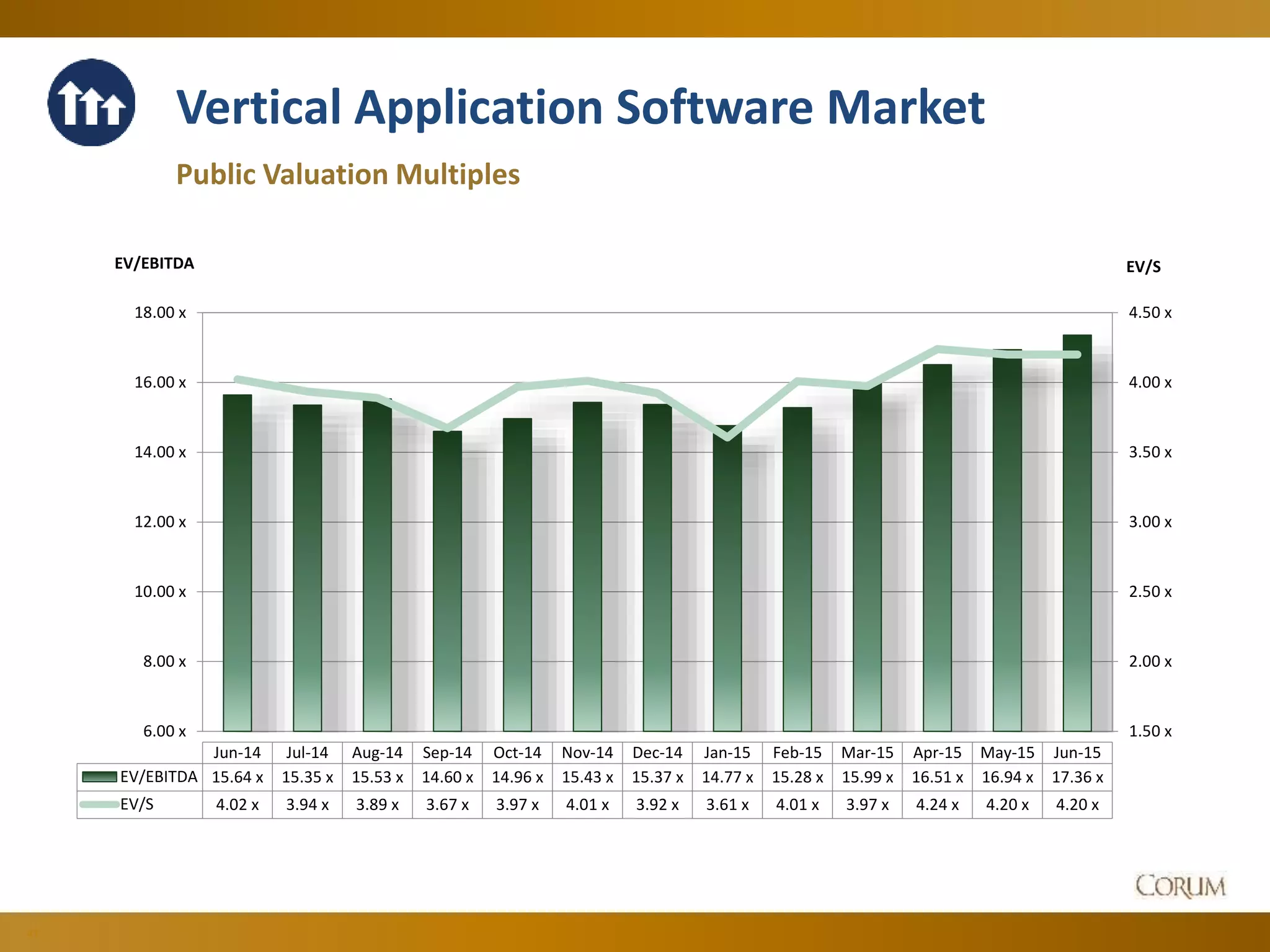 Vertical Application Software Market

Public Valuation Multiples

EV/EBITDA

EV/S

18.00 x
16.00 x
14.00 x
12.00 x
10.00 x
8.00 x
6.00 x

4.50 x
4.00 x
3.50 x
3.00 x
2.50 x
2.00 x
1.50 x

| | Jun-14 | Jul-14 | Aug-14 | Sep-14 | Oct-14 | Nov-14 | Dec-14 | Jan-15 | Feb-15 | Mar-15 | Apr-15 | May-15 | Jun-15 |
|---|---|---|---|---|---|---|---|---|---|---|---|---|---|
| EV/EBITDA | 15.64 x | 15.35 x | 15.53 x | 14.60 x | 14.96 x | 15.43 x | 15.37 x | 14.77 x | 15.28 x | 15.99 x | 16.51 x | 16.94 x | 17.36 x |
| EV/S | 4.02 x | 3.94 x | 3.89 x | 3.67 x | 3.97 x | 4.01 x | 3.92 x | 3.61 x | 4.01 x | 3.97 x | 4.24 x | 4.20 x | 4.20 x |

CORUM